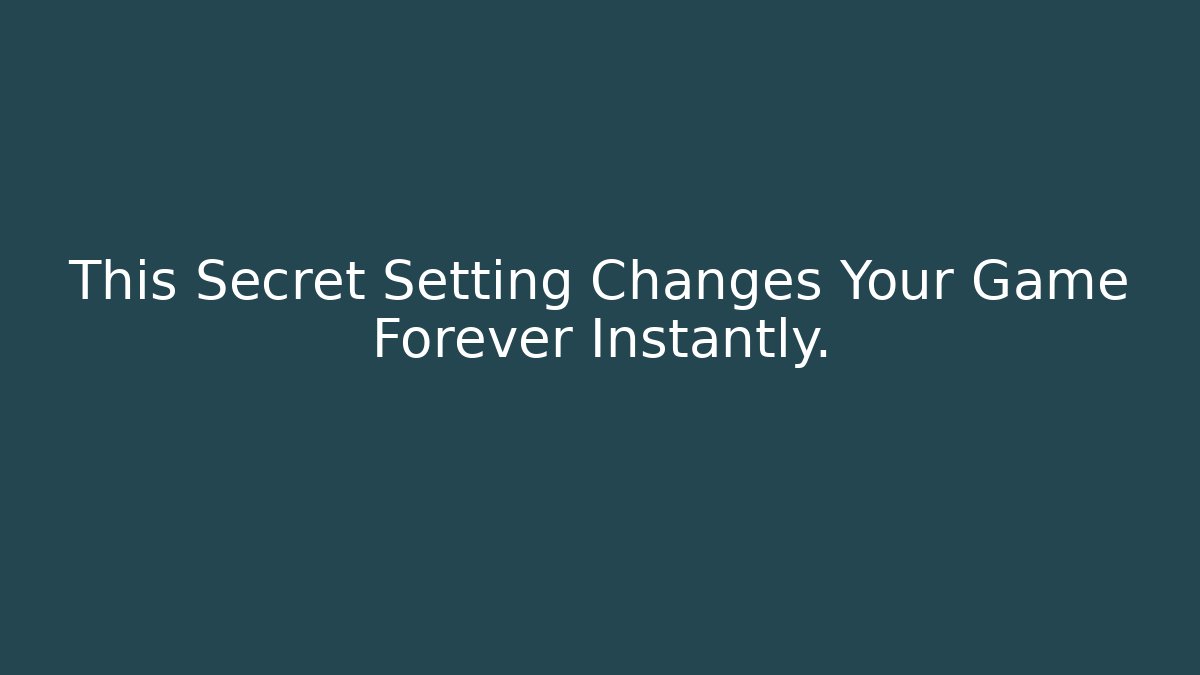 This Secret Setting Changes Your Game Forever Instantly.